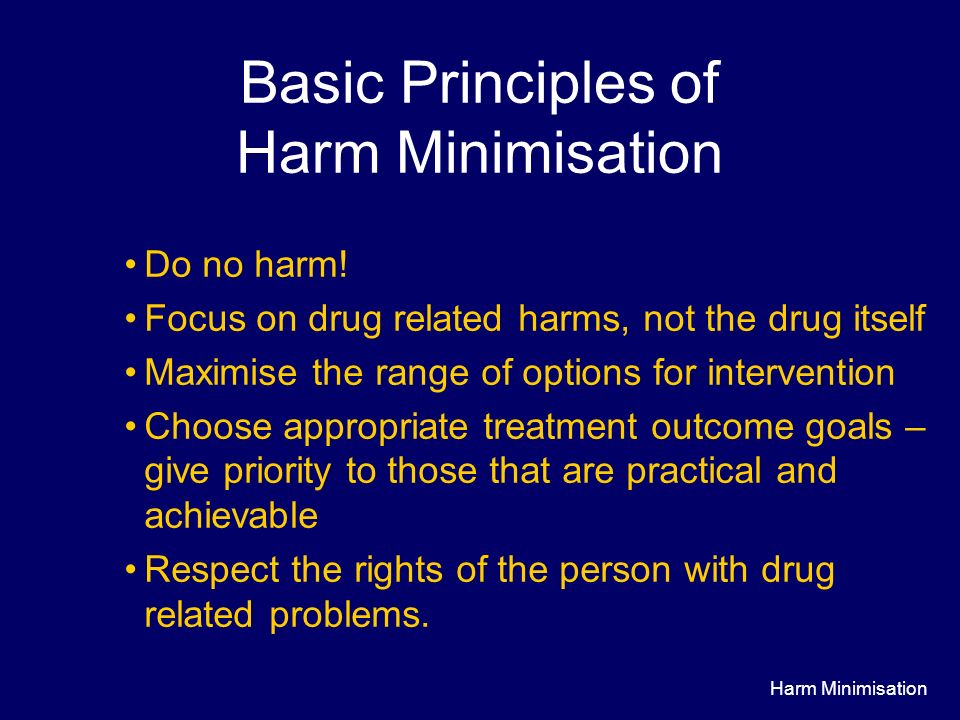 Basic Principles of Harm Minimisation

• Do no harm!
• Focus on drug related harms, not the drug itself
• Maximise the range of options for intervention
• Choose appropriate treatment outcome goals – give priority to those that are practical and achievable
• Respect the rights of the person with drug related problems.

Harm Minimisation